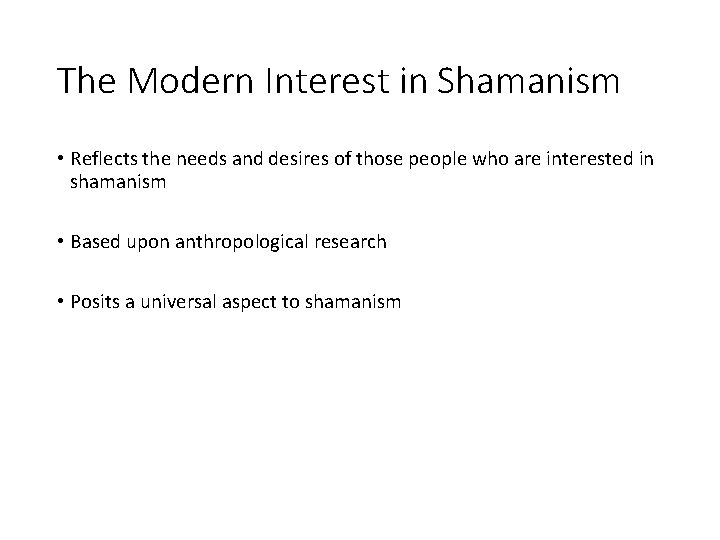 The Modern Interest in Shamanism

• Reflects the needs and desires of those people who are interested in shamanism

• Based upon anthropological research

• Posits a universal aspect to shamanism